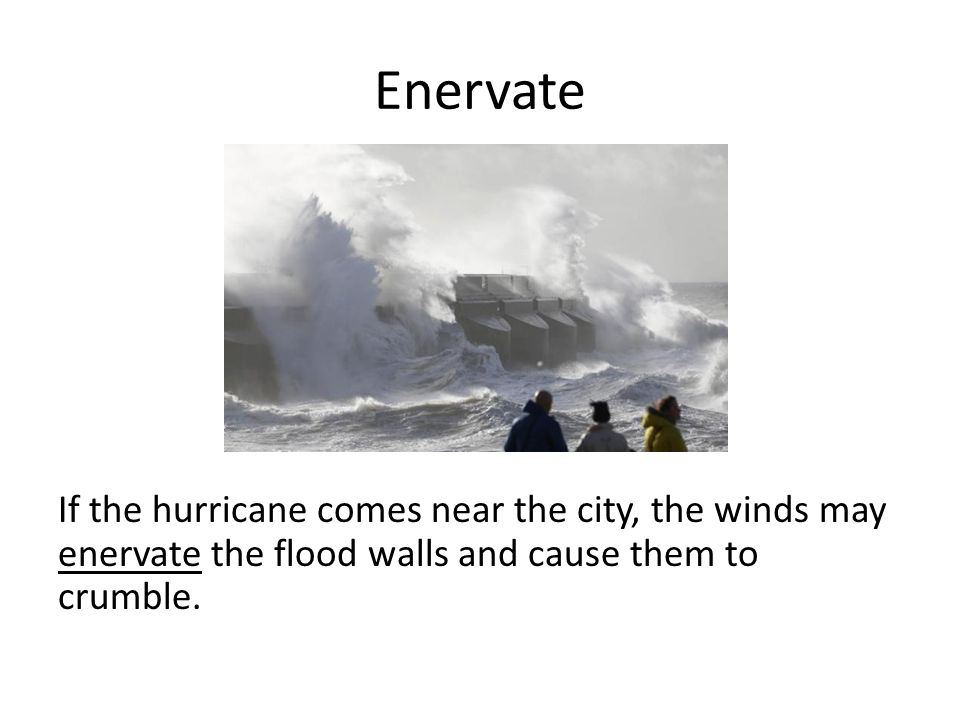 Enervate

If the hurricane comes near the city, the winds may enervate the flood walls and cause them to crumble.